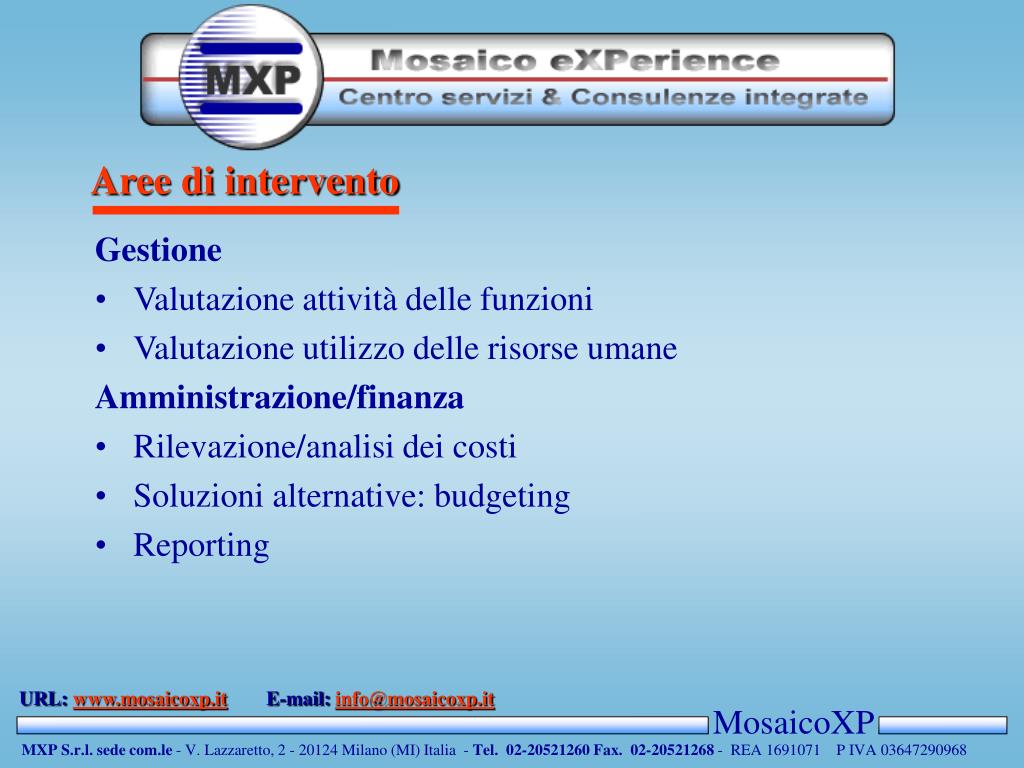 MXP
Mosaico eXPerience
Centro servizi & Consulenze integrate

Aree di intervento

Gestione
• Valutazione attività delle funzioni
• Valutazione utilizzo delle risorse umane
Amministrazione/finanza
• Rilevazione/analisi dei costi
• Soluzioni alternative: budgeting
• Reporting

URL: www.mosaicoxp.it E-mail: info@mosaicoxp.it
MosaicoXP
MXP S.r.l. sede com.le - V. Lazzaretto, 2 - 20124 Milano (MI) Italia - Tel. 02-20521260 Fax. 02-20521268 - REA 1691071 P IVA 03647290968